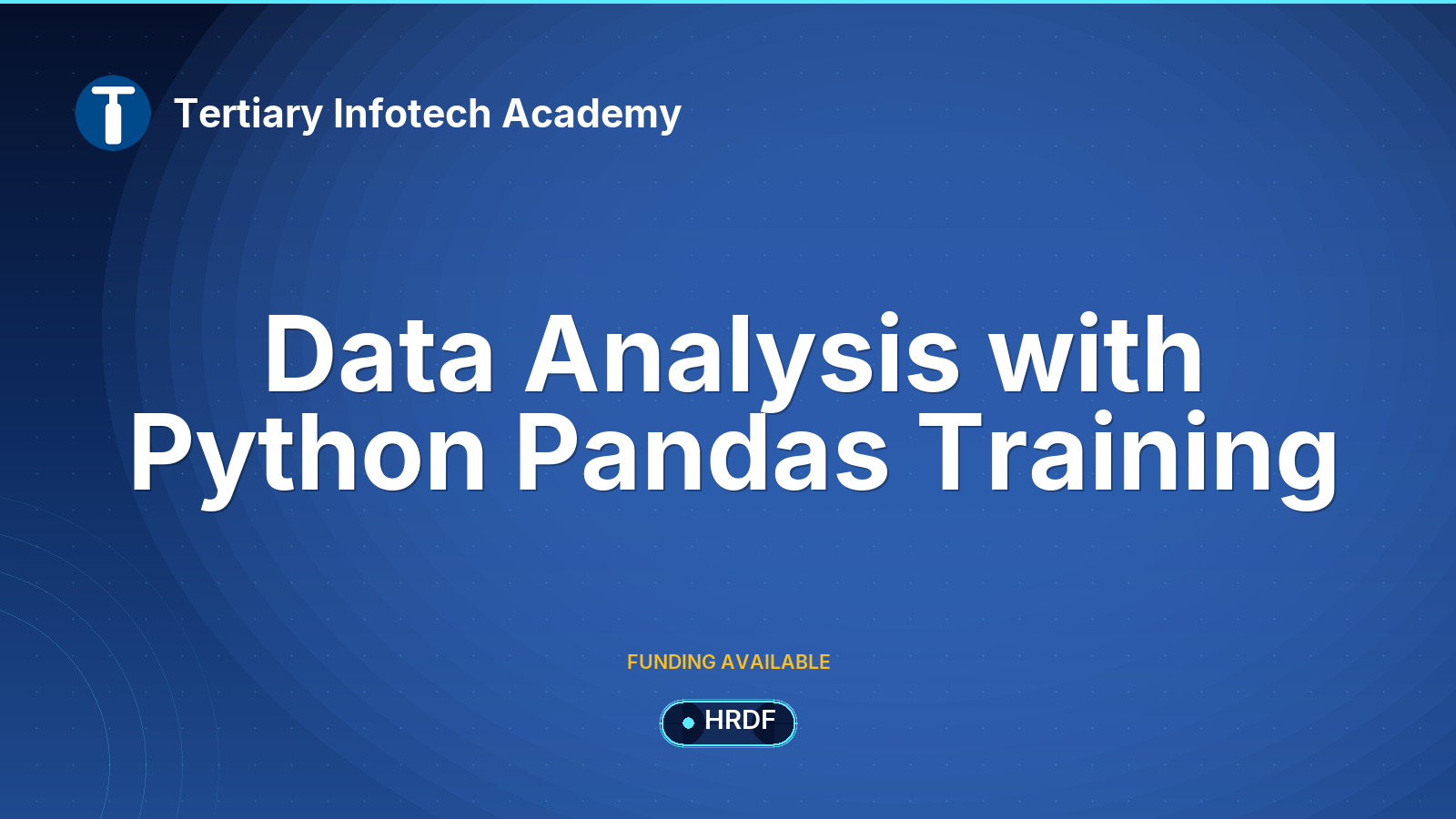 Tertiary Infotech Academy

Data Analysis with Python Pandas Training

FUNDING AVAILABLE

HRDF